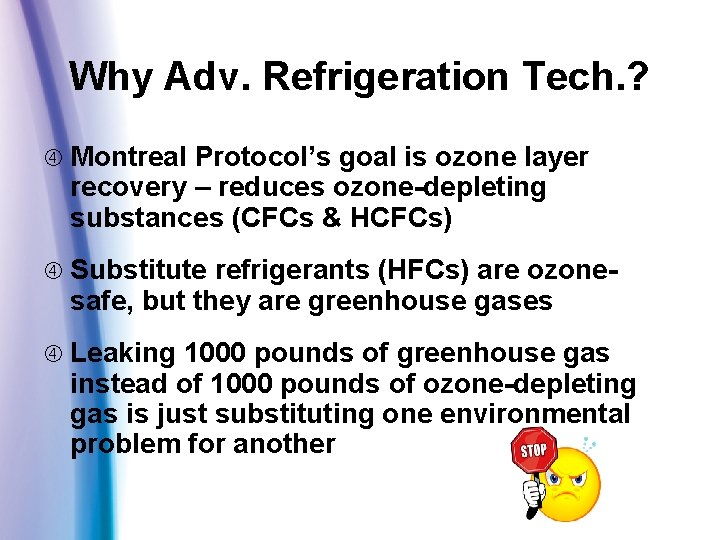 Why Adv. Refrigeration Tech.?

④ Montreal Protocol's goal is ozone layer recovery – reduces ozone-depleting substances (CFCs & HCFCs)

④ Substitute refrigerants (HFCs) are ozone-safe, but they are greenhouse gases

④ Leaking 1000 pounds of greenhouse gas instead of 1000 pounds of ozone-depleting gas is just substituting one environmental problem for another

STOP